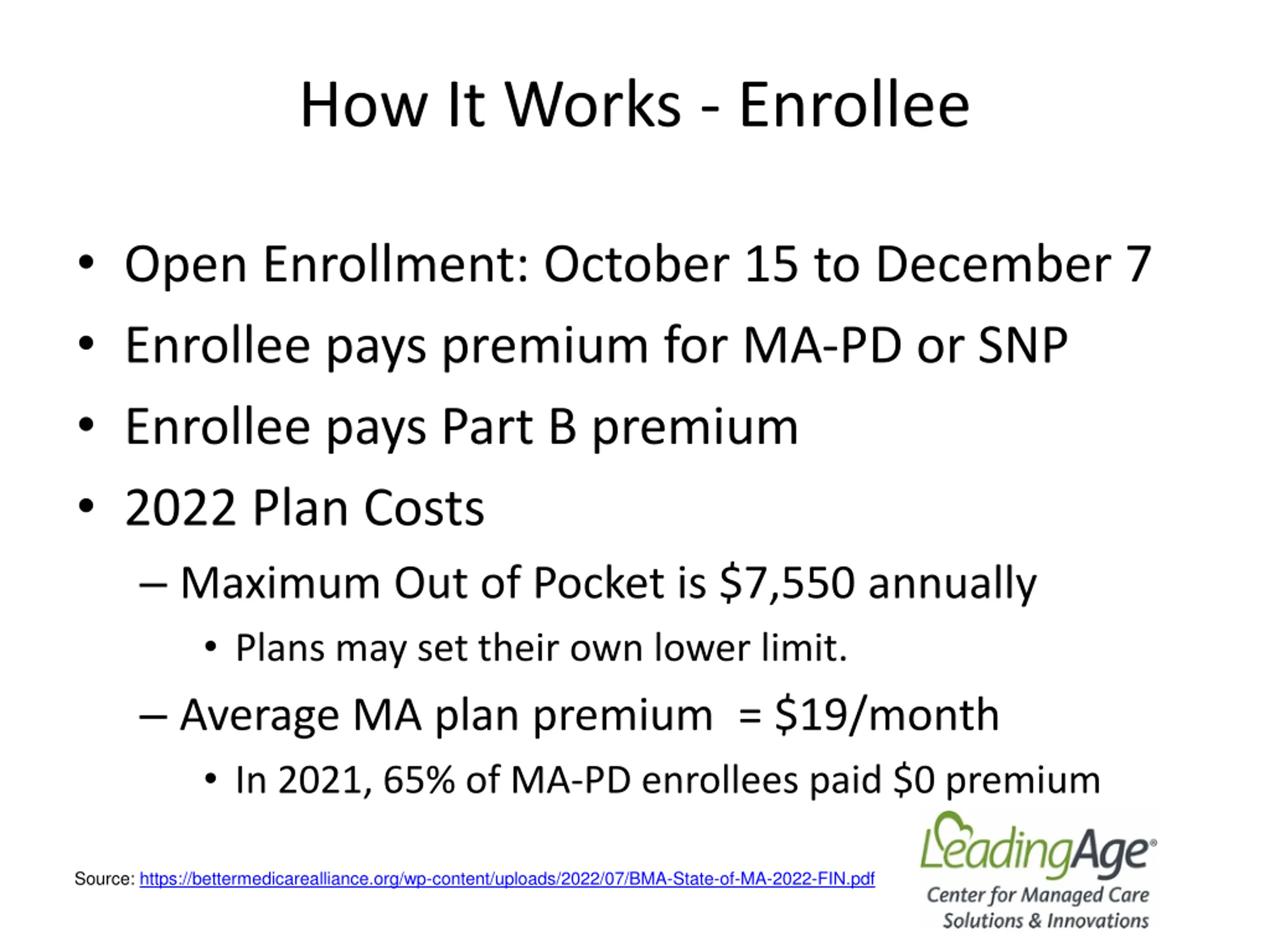 How It Works - Enrollee

• Open Enrollment: October 15 to December 7
• Enrollee pays premium for MA-PD or SNP
• Enrollee pays Part B premium
• 2022 Plan Costs
– Maximum Out of Pocket is \$7,550 annually
• Plans may set their own lower limit.
– Average MA plan premium = \$19/month
• In 2021, 65% of MA-PD enrollees paid \$0 premium

Source: https://bettermedicarealliance.org/wp-content/uploads/2022/07/BMA-State-of-MA-2022-FIN.pdf

LeadingAge®
Center for Managed Care Solutions & Innovations